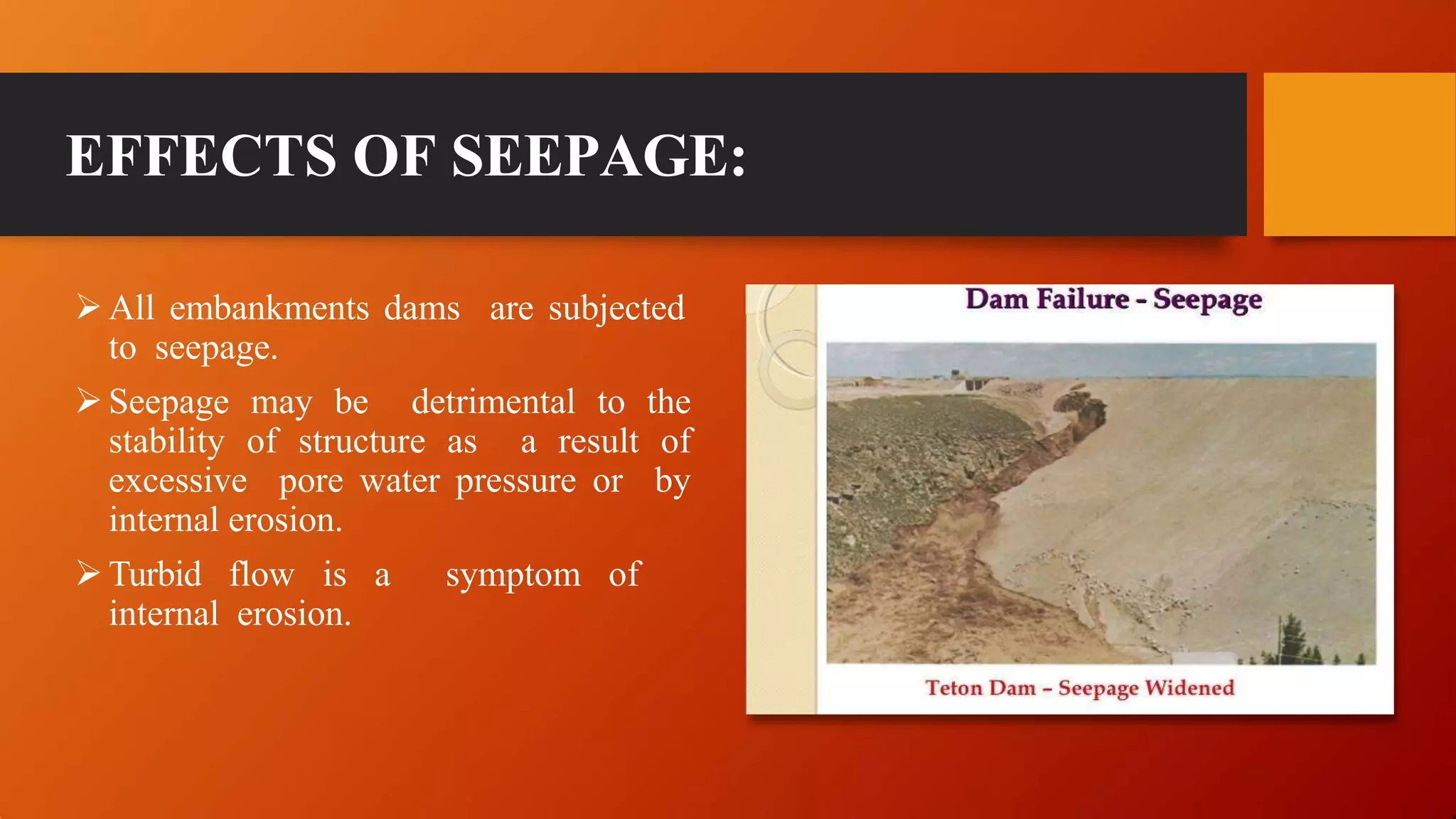 EFFECTS OF SEEPAGE:

➢ All embankments dams are subjected to seepage.

➢ Seepage may be detrimental to the stability of structure as a result of excessive pore water pressure or by internal erosion.

➢ Turbid flow is a symptom of internal erosion.

Dam Failure - Seepage

Teton Dam – Seepage Widened